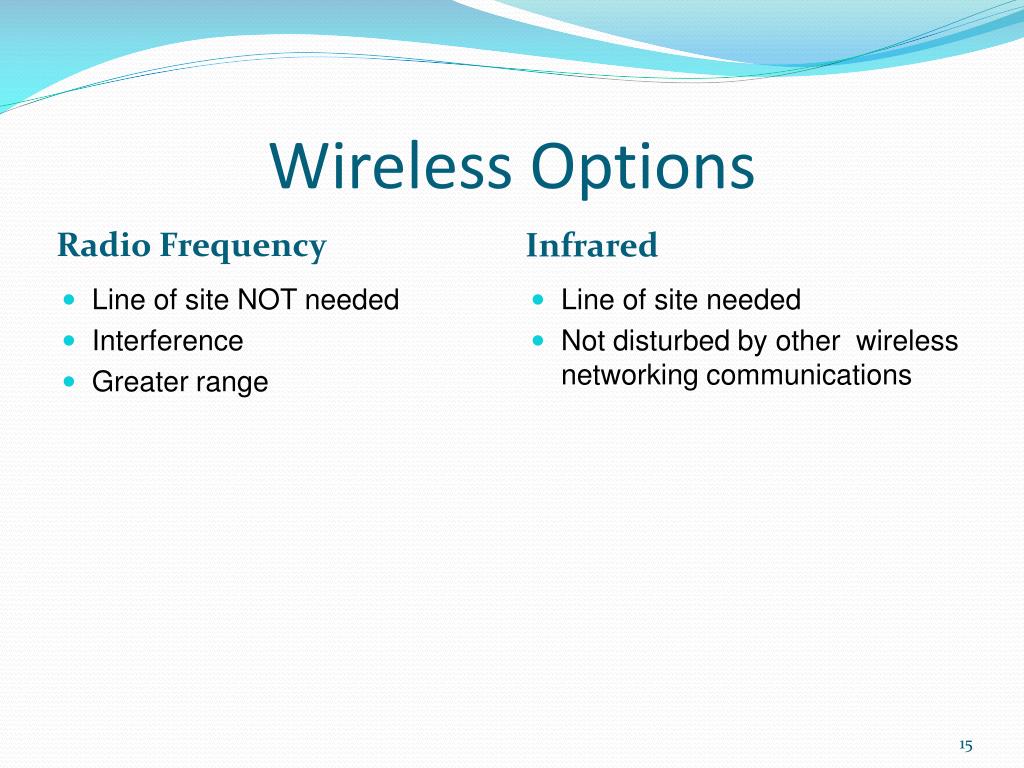 Wireless Options

Radio Frequency

- Line of site NOT needed
- Interference
- Greater range

Infrared

- Line of site needed
- Not disturbed by other wireless networking communications

15